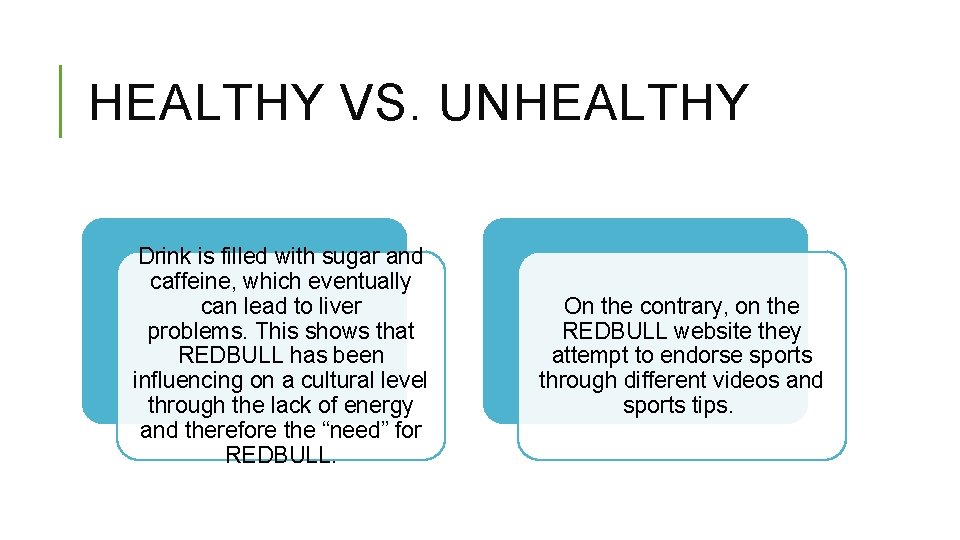 HEALTHY VS. UNHEALTHY

Drink is filled with sugar and caffeine, which eventually can lead to liver problems. This shows that REDBULL has been influencing on a cultural level through the lack of energy and therefore the “need” for REDBULL.

On the contrary, on the REDBULL website they attempt to endorse sports through different videos and sports tips.